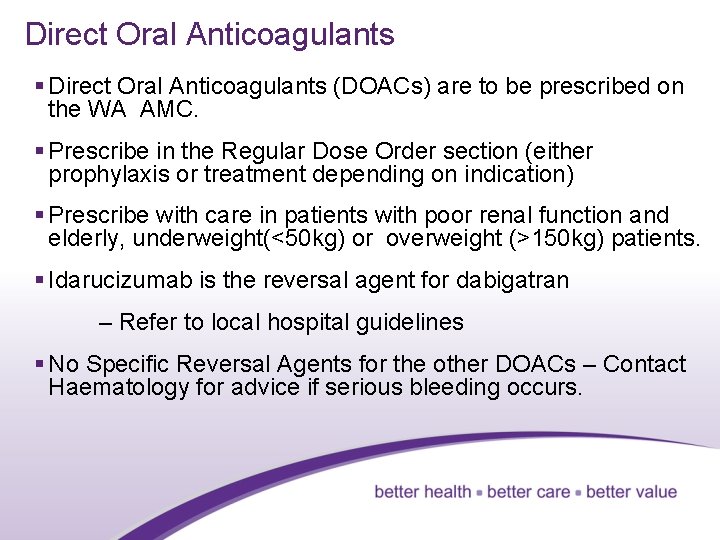 Direct Oral Anticoagulants

▪ Direct Oral Anticoagulants (DOACs) are to be prescribed on the WA AMC.

▪ Prescribe in the Regular Dose Order section (either prophylaxis or treatment depending on indication)

▪ Prescribe with care in patients with poor renal function and elderly, underweight(<50kg) or overweight (>150kg) patients.

▪ Idarucizumab is the reversal agent for dabigatran

– Refer to local hospital guidelines

▪ No Specific Reversal Agents for the other DOACs – Contact Haematology for advice if serious bleeding occurs.

better health ▪ better care ▪ better value